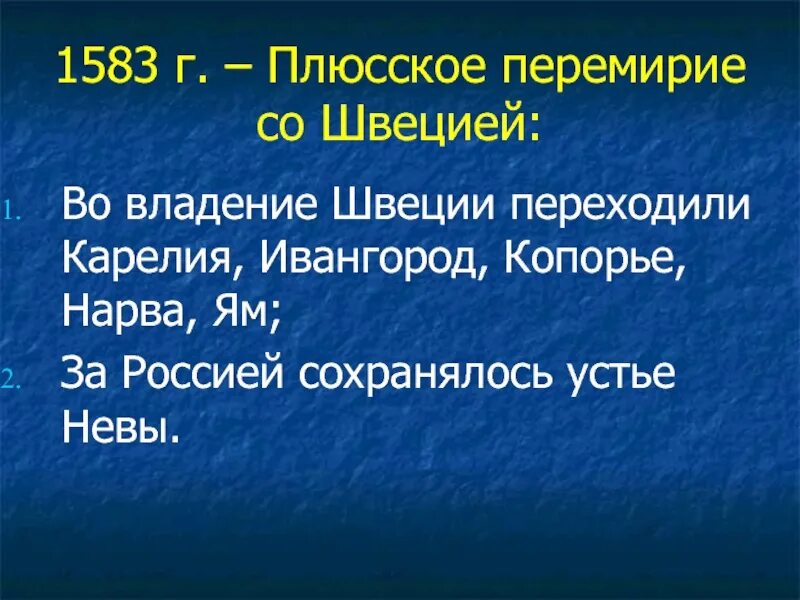 1583 г. – Плюсское перемирие со Швецией:

1. Во владение Швеции переходили Карелия, Ивангород, Копорье, Нарва, Ям;

2. За Россией сохранялось устье Невы.